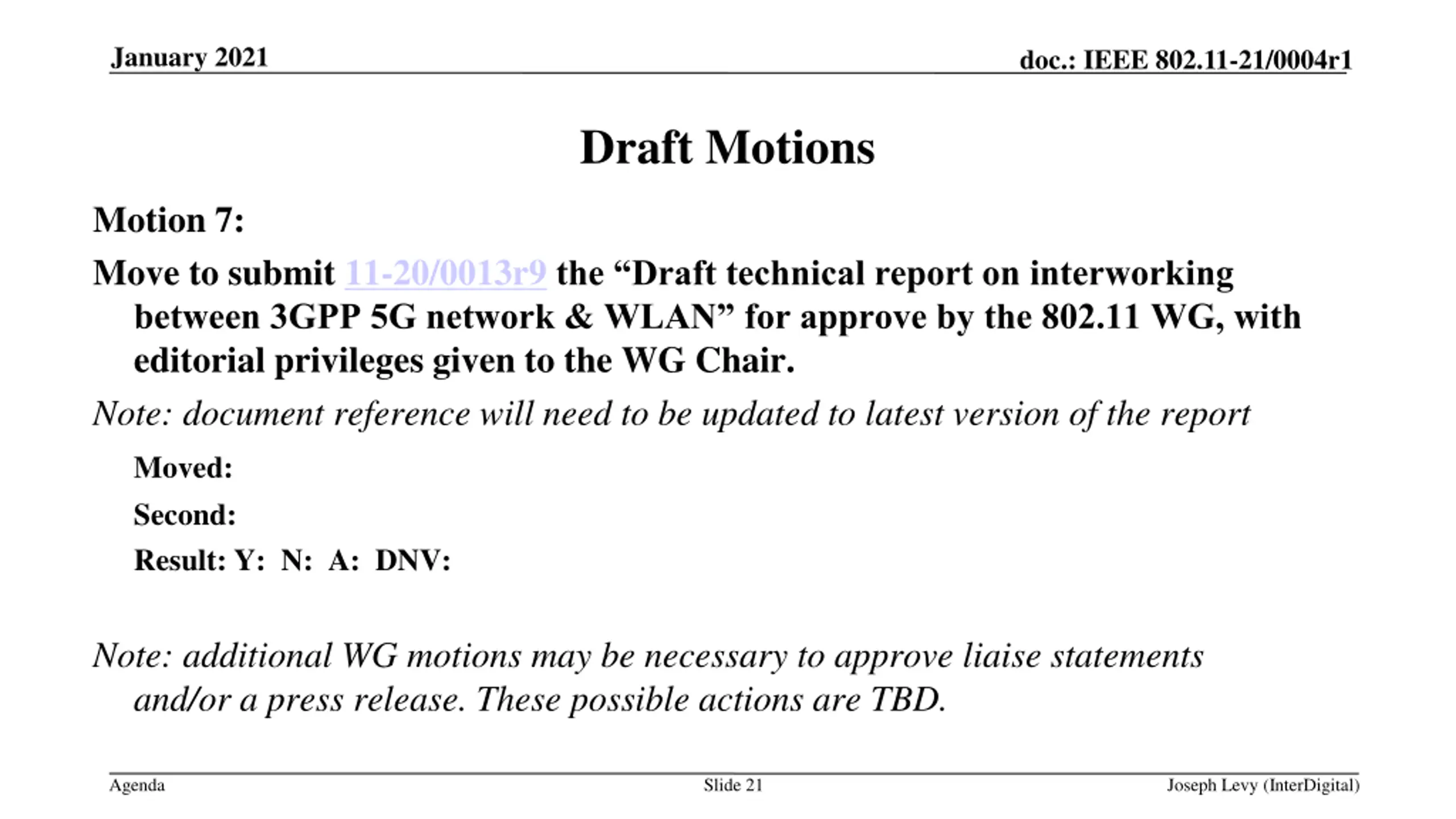 January 2021

doc.: IEEE 802.11-21/0004r1

Draft Motions

Motion 7:

Move to submit 11-20/0013r9 the “Draft technical report on interworking between 3GPP 5G network & WLAN” for approve by the 802.11 WG, with editorial privileges given to the WG Chair.

Note: document reference will need to be updated to latest version of the report

Moved:

Second:

Result: Y: N: A: DNV:

Note: additional WG motions may be necessary to approve liaise statements and/or a press release. These possible actions are TBD.

Agenda

Slide 21

Joseph Levy (InterDigital)